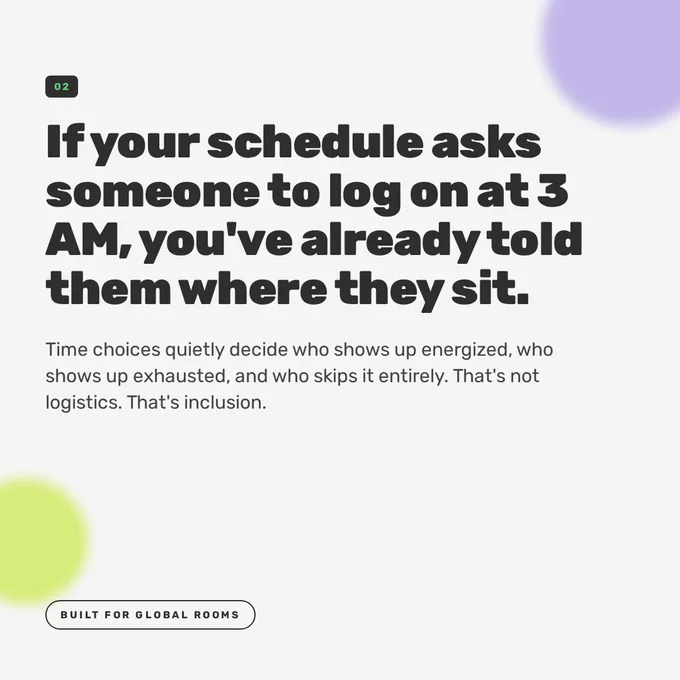 02

If your schedule asks someone to log on at 3 AM, you've already told them where they sit.

Time choices quietly decide who shows up energized, who shows up exhausted, and who skips it entirely. That's not logistics. That's inclusion.

BUILT FOR GLOBAL ROOMS